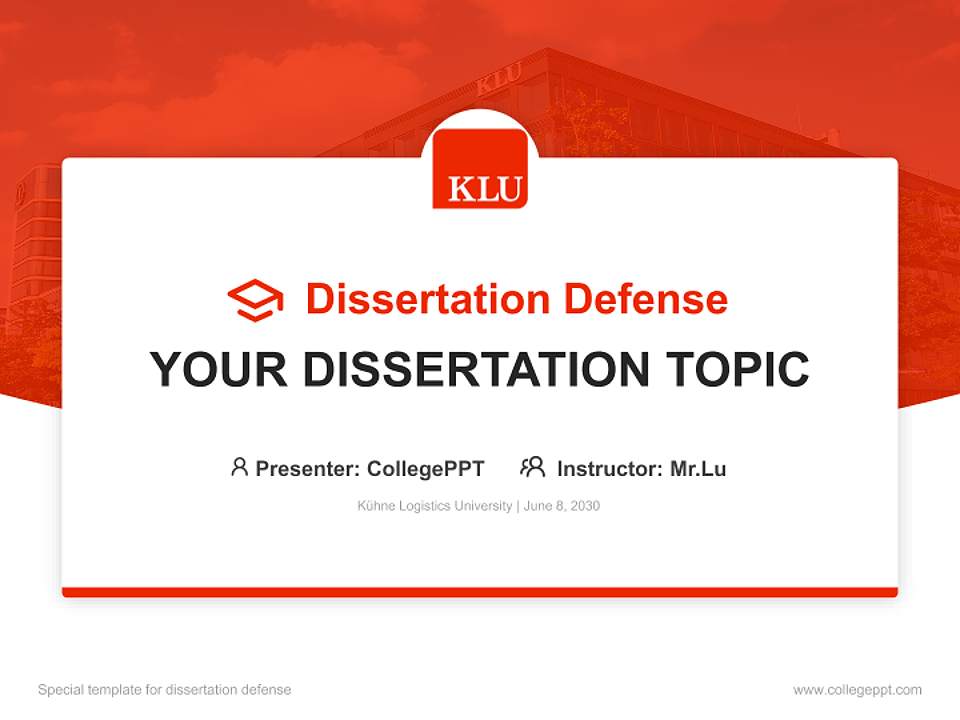 KLU

KLU

Dissertation Defense

YOUR DISSERTATION TOPIC

Presenter: CollegePPT Instructor: Mr.Lu

Kühne Logistics University | June 8, 2030

Special template for dissertation defense

www.collegeppt.com